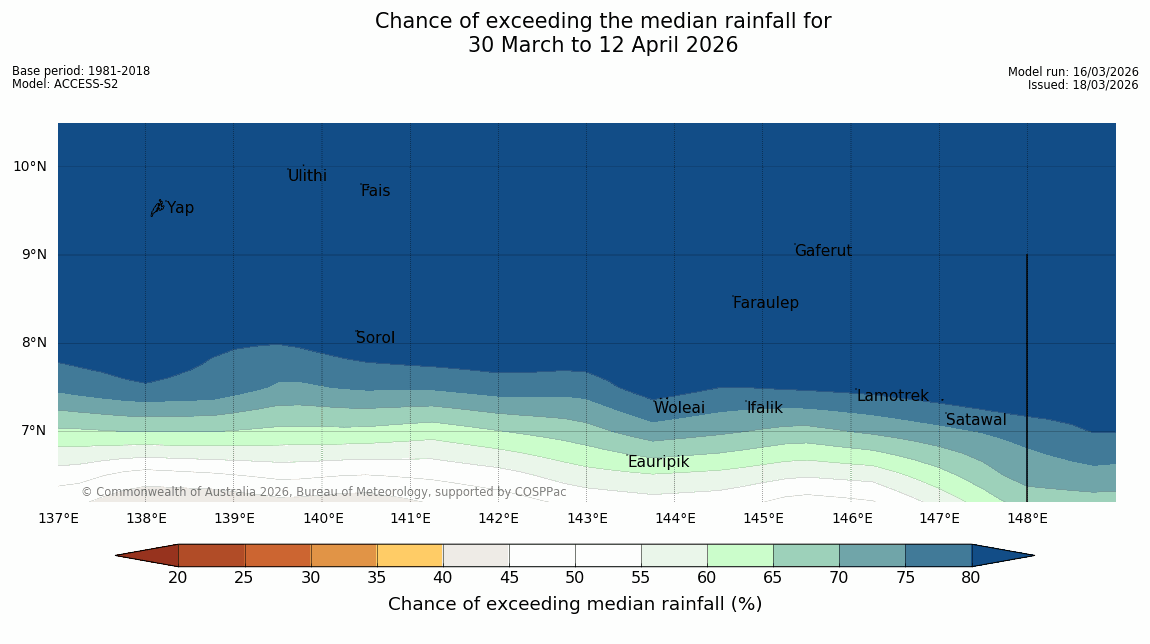 Chance of exceeding the median rainfall for
30 March to 12 April 2026

Base period: 1981-2018
Model: ACCESS-S2

Model run: 16/03/2026
Issued: 18/03/2026

10°N
9°N
8°N
7°N

Ulithi
Fais
Yap
Gaferut
Faraulep
Sorol
Lamotrek
Woleai
Ifalik
Satawal
Eauripik

© Commonwealth of Australia 2026, Bureau of Meteorology, supported by COSPPac

137°E 138°E 139°E 140°E 141°E 142°E 143°E 144°E 145°E 146°E 147°E 148°E

20 25 30 35 40 45 50 55 60 65 70 75 80

Chance of exceeding median rainfall (%)